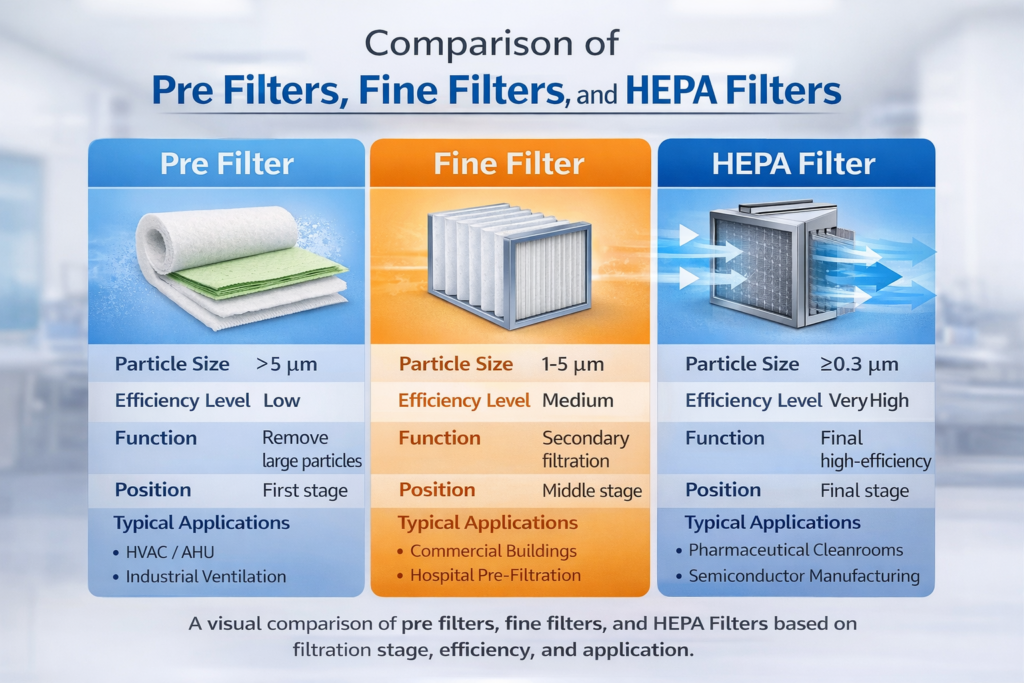 Comparison of
Pre Filters, Fine Filters, and HEPA Filters

Pre Filter

Particle Size >5 μm
Efficiency Level Low
Function Remove large particles
Position First stage
Typical Applications
• HVAC / AHU
• Industrial Ventilation

Fine Filter

Particle Size 1-5 μm
Efficiency Level Medium
Function Secondary filtration
Position Middle stage
Typical Applications
• Commercial Buildings
• Hospital Pre-Filtration

HEPA Filter

Particle Size ≥0.3 μm
Efficiency Level Very High
Function Final high-efficiency
Position Final stage
Typical Applications
• Pharmaceutical Cleanrooms
• Semiconductor Manufacturing

A visual comparison of pre filters, fine filters, and HEPA Filters based on filtration stage, efficiency, and application.